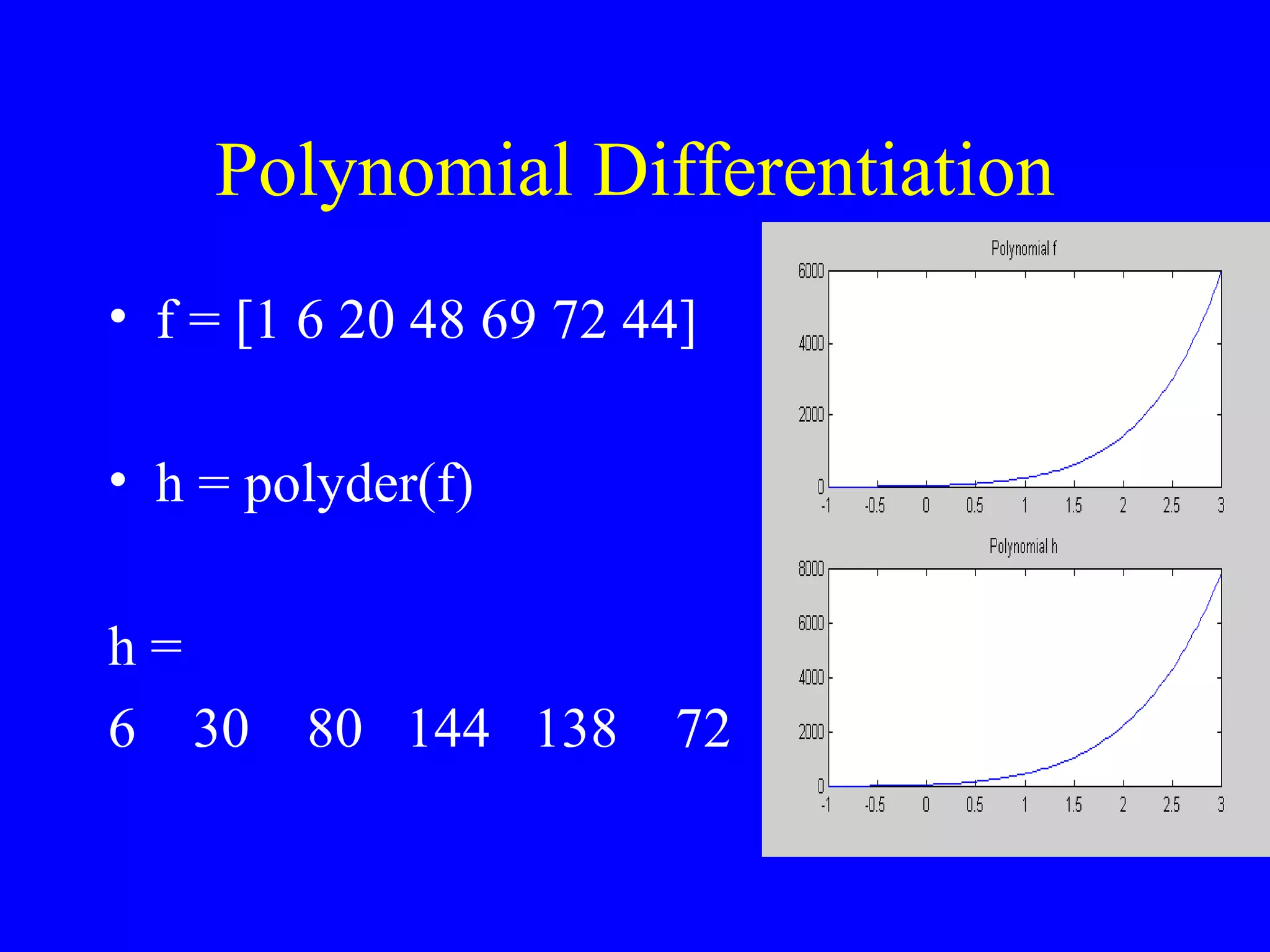 Polynomial Differentiation

• f = [1 6 20 48 69 72 44]

• h = polyder(f)

h =

6 30 80 144 138 72

Polynomial f

6000
4000
2000
0

-1 -0.5 0 0.5 1 1.5 2 2.5 3

Polynomial h

8000
6000
4000
2000
0

-1 -0.5 0 0.5 1 1.5 2 2.5 3